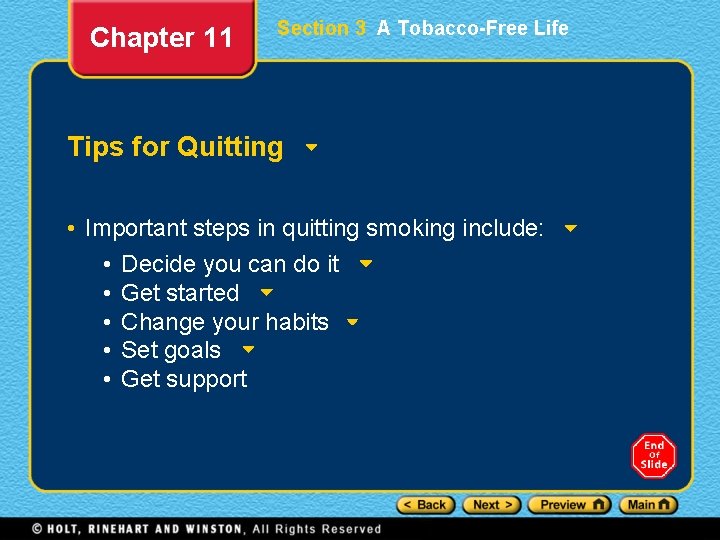 Chapter 11

Section 3 A Tobacco-Free Life

Tips for Quitting

• Important steps in quitting smoking include:

• Decide you can do it
• Get started
• Change your habits
• Set goals
• Get support

End Of Slide

< Back Next > Preview Main

© HOLT, RINEHART AND WINSTON, All Rights Reserved